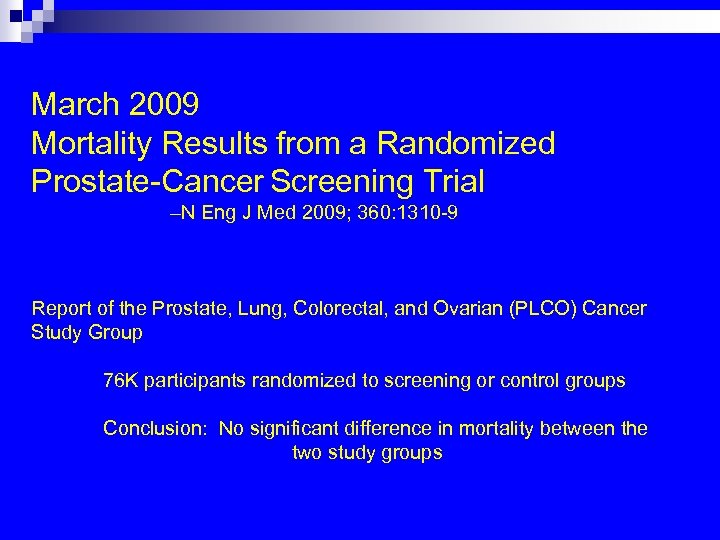 March 2009
Mortality Results from a Randomized Prostate-Cancer Screening Trial
–N Eng J Med 2009; 360:1310-9

Report of the Prostate, Lung, Colorectal, and Ovarian (PLCO) Cancer Study Group

76K participants randomized to screening or control groups

Conclusion: No significant difference in mortality between the two study groups